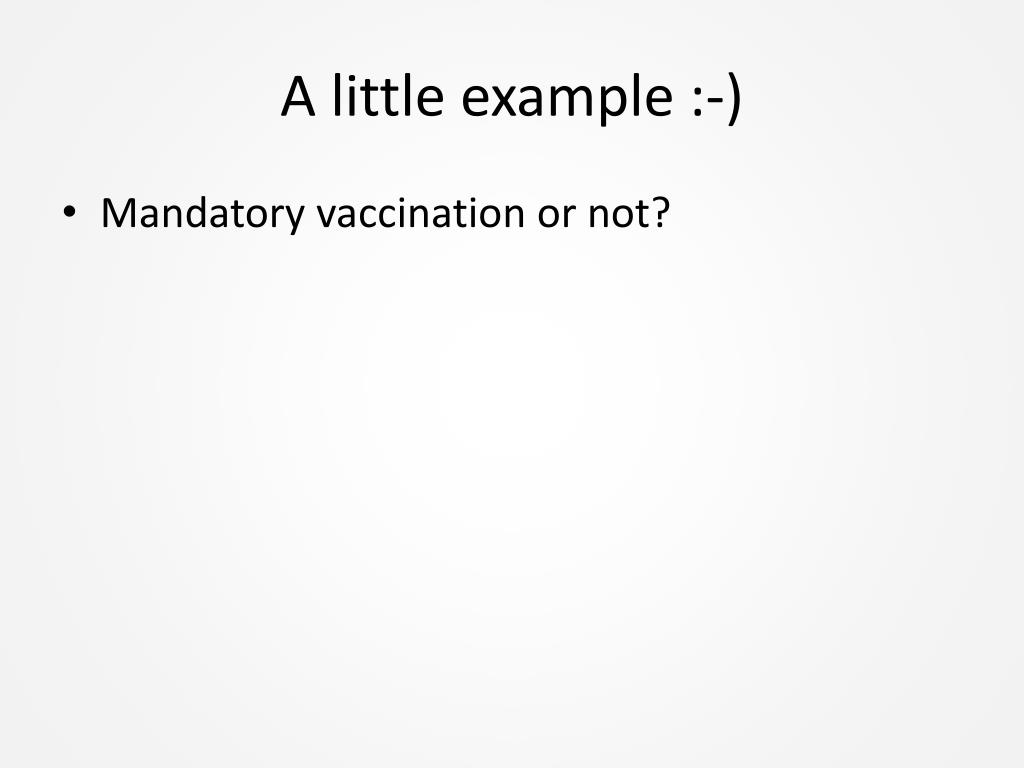 A little example :-)

• Mandatory vaccination or not?